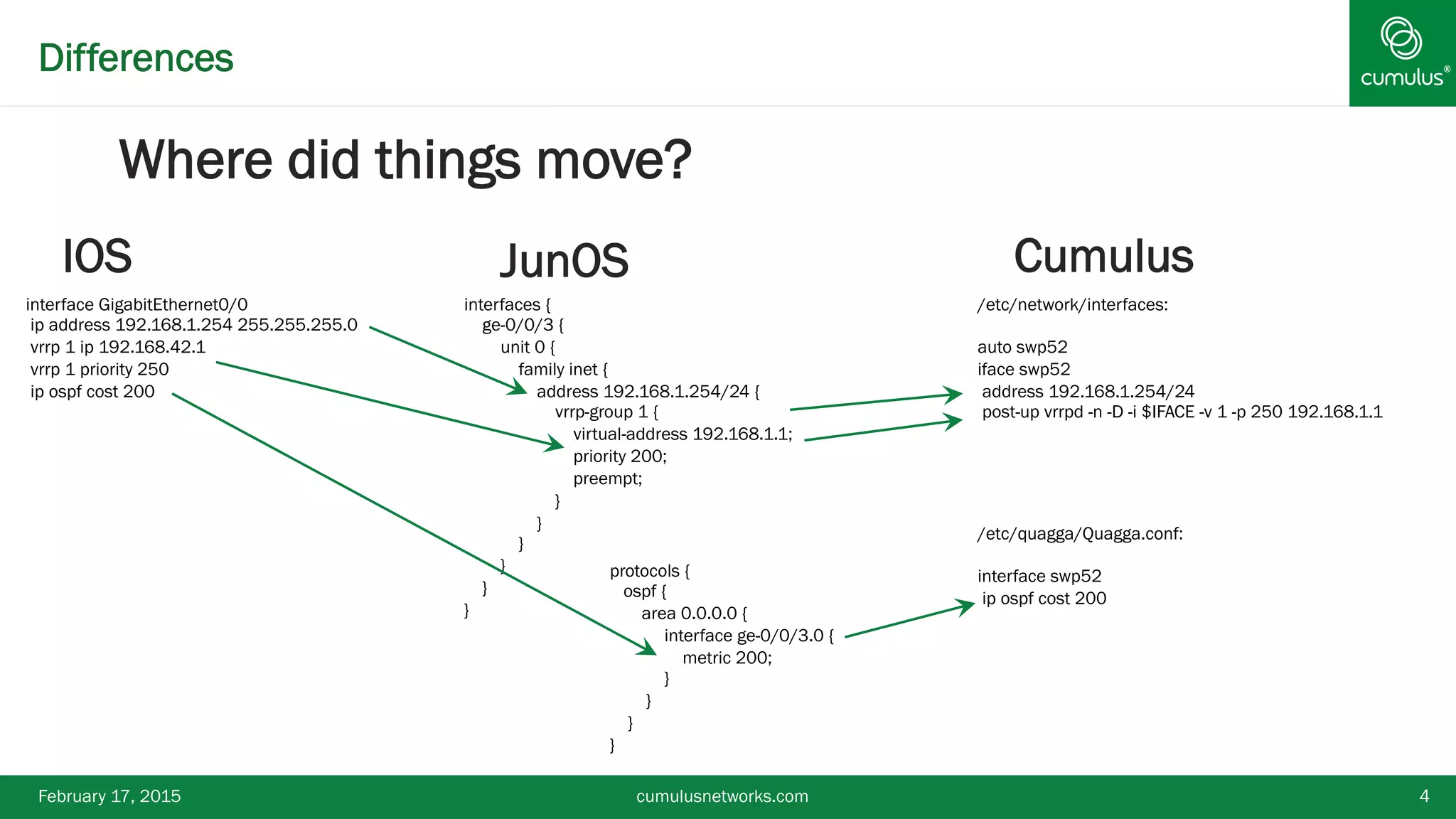 Differences

cumulus®

Where did things move?

IOS

interface GigabitEthernet0/0
ip address 192.168.1.254 255.255.255.0
vrrp 1 ip 192.168.42.1
vrrp 1 priority 250
ip ospf cost 200

JunOS

interfaces {
ge-0/0/3 {
unit 0 {
family inet {
address 192.168.1.254/24 {
vrrp-group 1 {
virtual-address 192.168.1.1;
priority 200;
preempt;
}
}
}
}
}
}

protocols {
ospf {
area 0.0.0.0 {
interface ge-0/0/3.0 {
metric 200;
}
}
}
}

Cumulus

/etc/network/interfaces:

auto swp52
iface swp52
address 192.168.1.254/24
post-up vrrpd -n -D -i $IFACE -v 1 -p 250 192.168.1.1

/etc/quagga/Quagga.conf:

interface swp52
ip ospf cost 200

February 17, 2015
cumulusnetworks.com
4